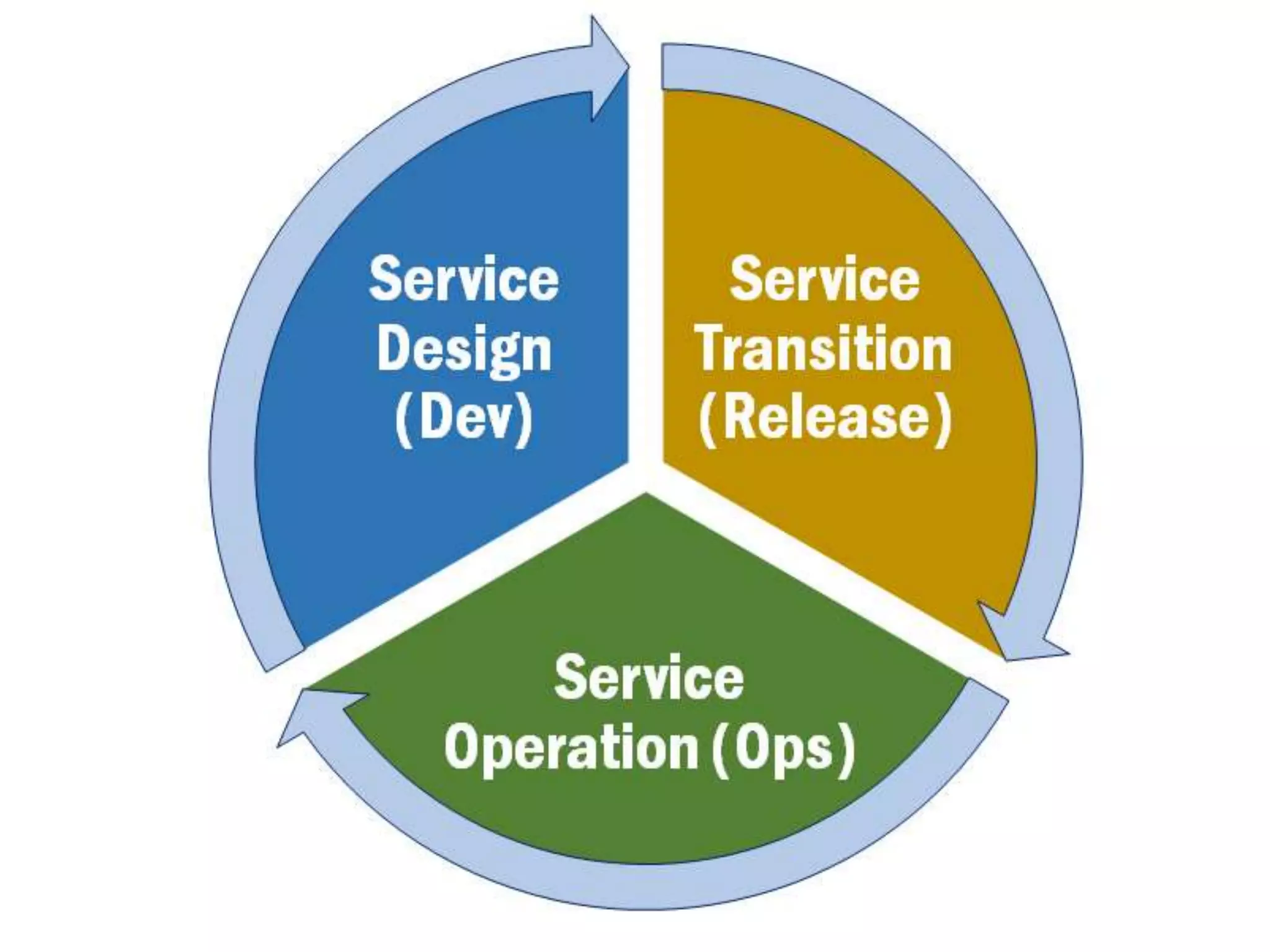 Service Design (Dev)

Service Transition (Release)

Service Operation (Ops)